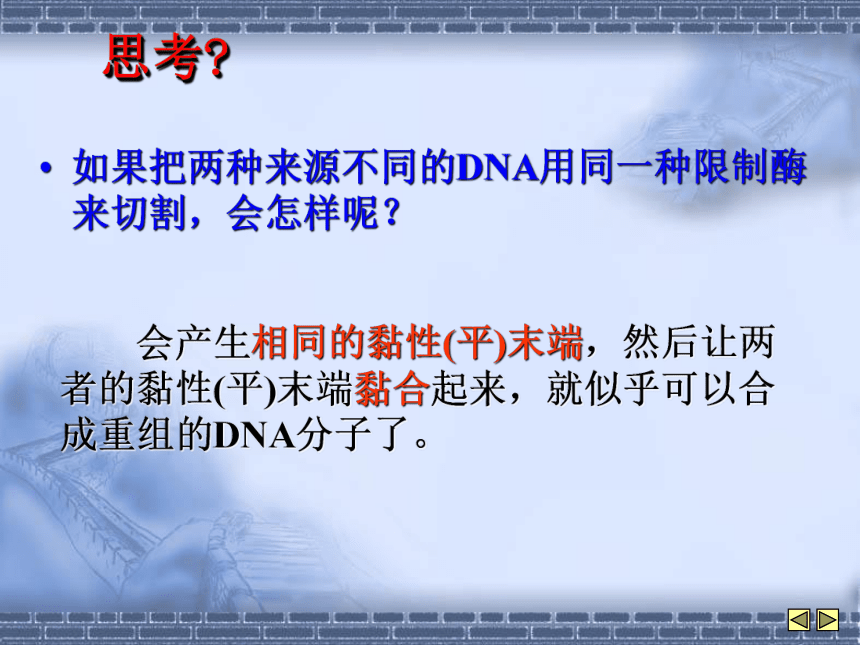 思考?

• 如果把两种来源不同的DNA用同一种限制酶来切割，会怎样呢？

会产生相同的黏性(平)末端，然后让两者的黏性(平)末端黏合起来，就似乎可以合成重组的DNA分子了。